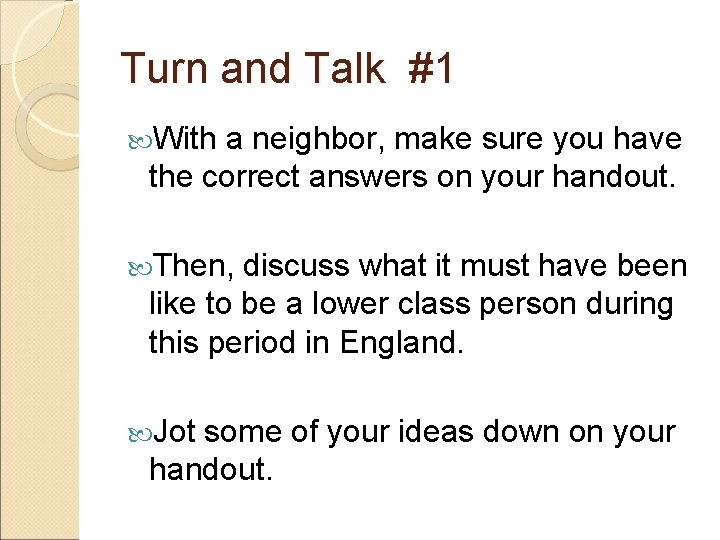 Turn and Talk #1

With a neighbor, make sure you have the correct answers on your handout.

Then, discuss what it must have been like to be a lower class person during this period in England.

Jot some of your ideas down on your handout.